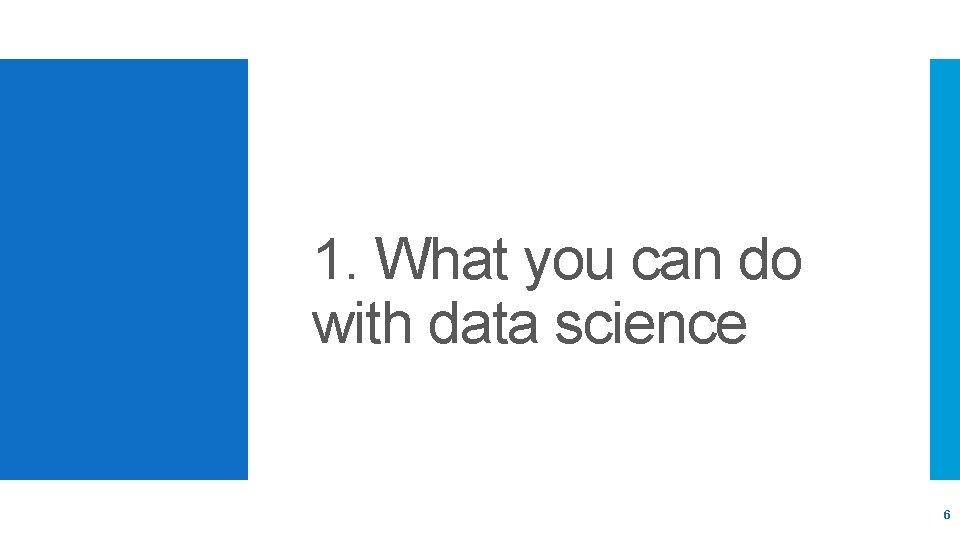 1. What you can do with data science

6